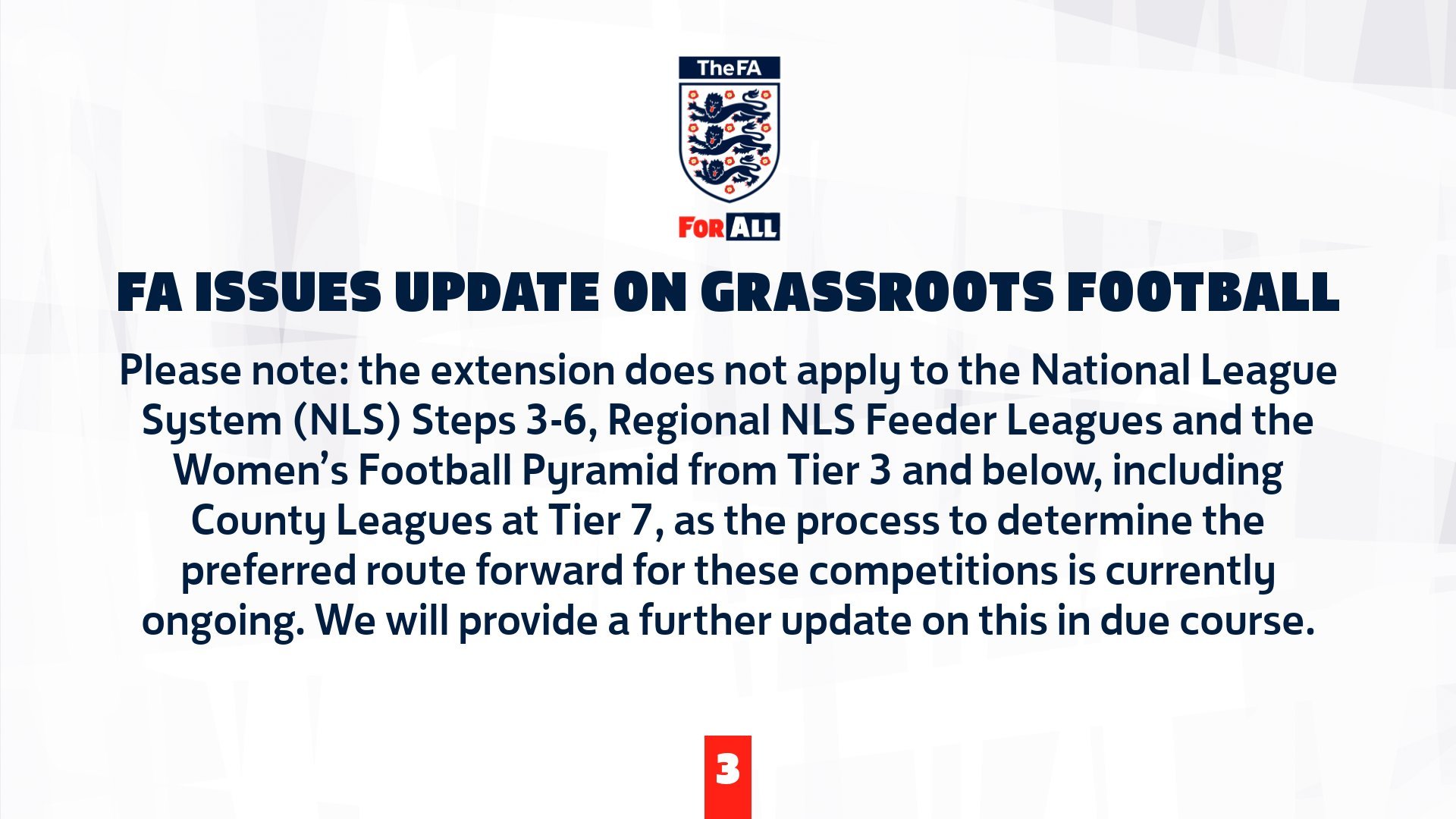 TheFA

FOR ALL

FA ISSUES UPDATE ON GRASSROOTS FOOTBALL

Please note: the extension does not apply to the National League System (NLS) Steps 3-6, Regional NLS Feeder Leagues and the Women's Football Pyramid from Tier 3 and below, including County Leagues at Tier 7, as the process to determine the preferred route forward for these competitions is currently ongoing. We will provide a further update on this in due course.

3